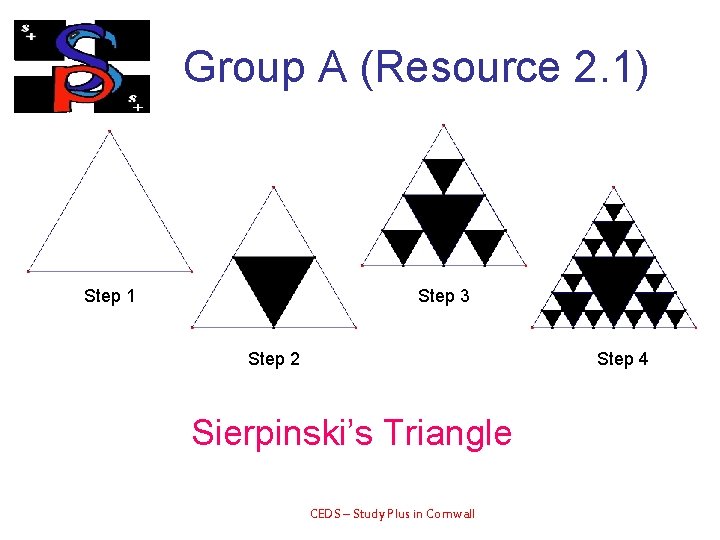 S+
SP
S+

Group A (Resource 2.1)

Step 1

Step 2

Step 3

Step 4

Sierpinski's Triangle

CEDS – Study Plus in Cornwall